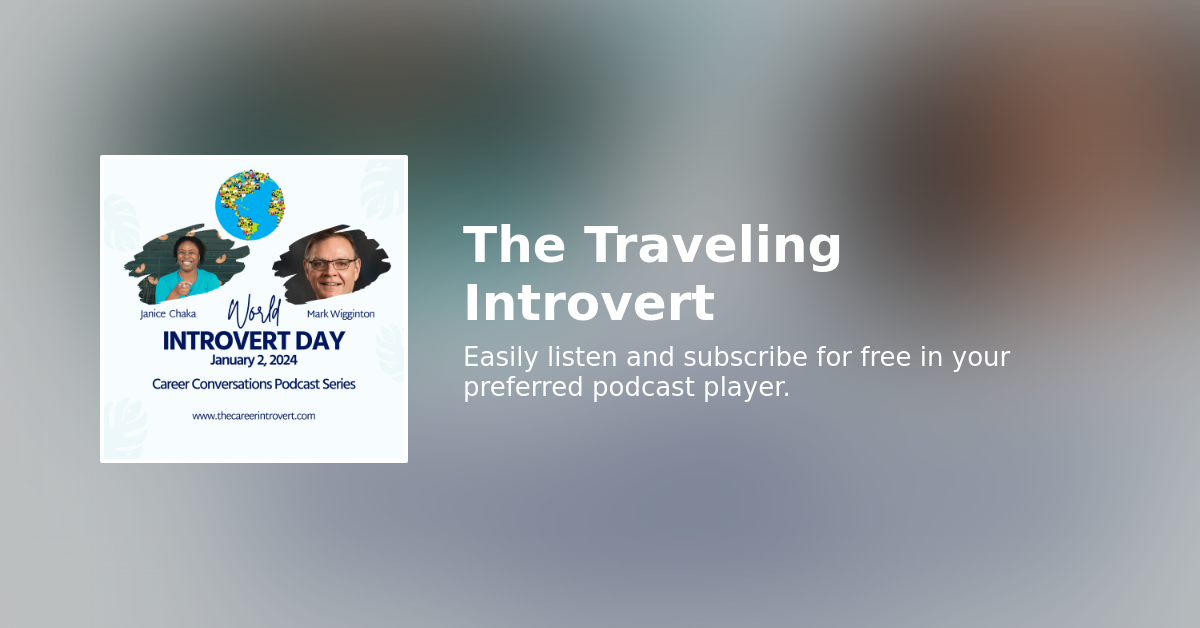 Janice Chaka

Mark Wigginton

World

INTROVERT DAY

January 2, 2024

Career Conversations Podcast Series

www.thecareerintrovert.com

The Traveling Introvert

Easily listen and subscribe for free in your preferred podcast player.